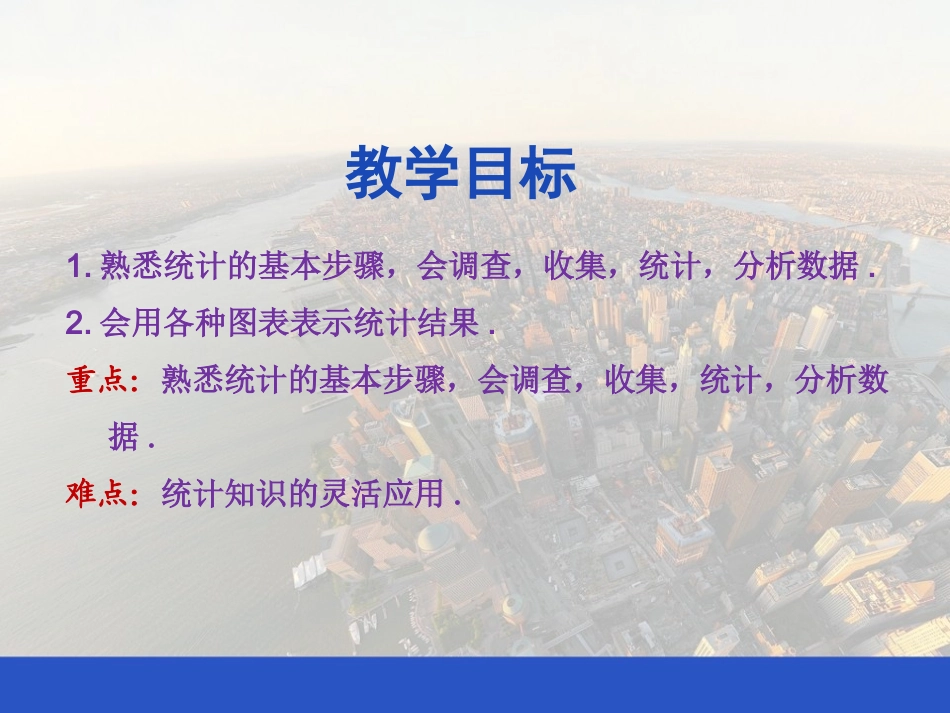 教学目标

1. 熟悉统计的基本步骤，会调查，收集，统计，分析数据 .

2. 会用各种图表表示统计结果 .

重点：熟悉统计的基本步骤，会调查，收集，统计，分析数据 .

难点：统计知识的灵活应用 .